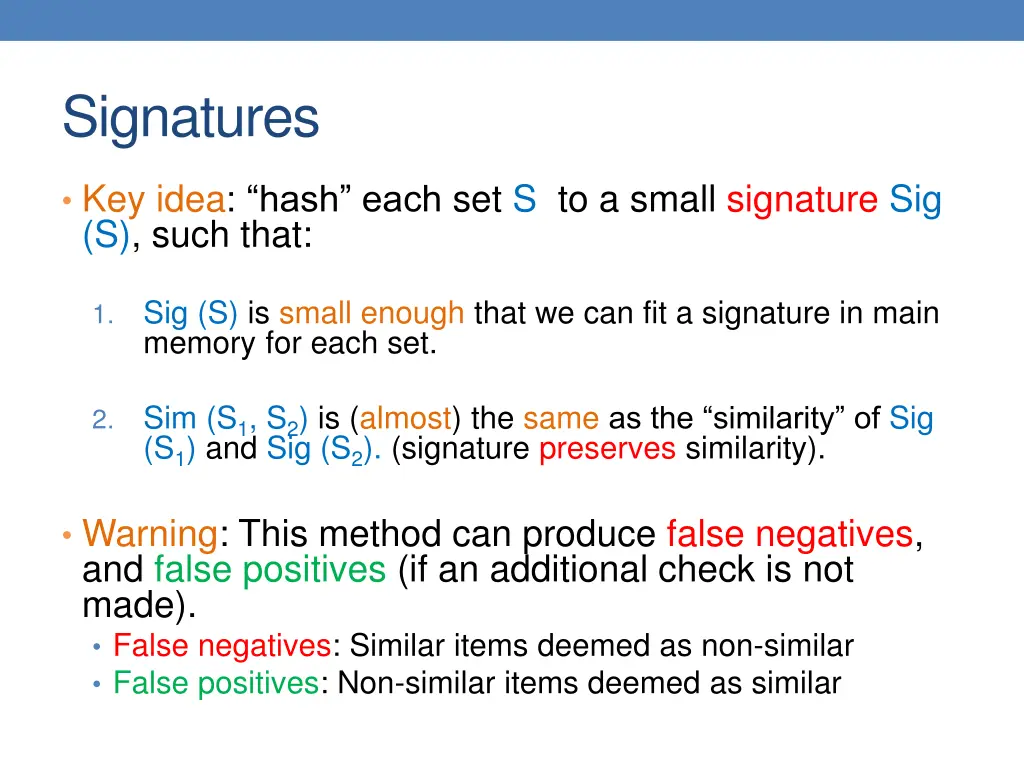 Signatures

• Key idea: “hash” each set S to a small signature Sig (S), such that:

1. Sig (S) is small enough that we can fit a signature in main memory for each set.

2. Sim ($S_1$, $S_2$) is (almost) the same as the “similarity” of Sig ($S_1$) and Sig ($S_2$). (signature preserves similarity).

• Warning: This method can produce false negatives, and false positives (if an additional check is not made).
• False negatives: Similar items deemed as non-similar
• False positives: Non-similar items deemed as similar